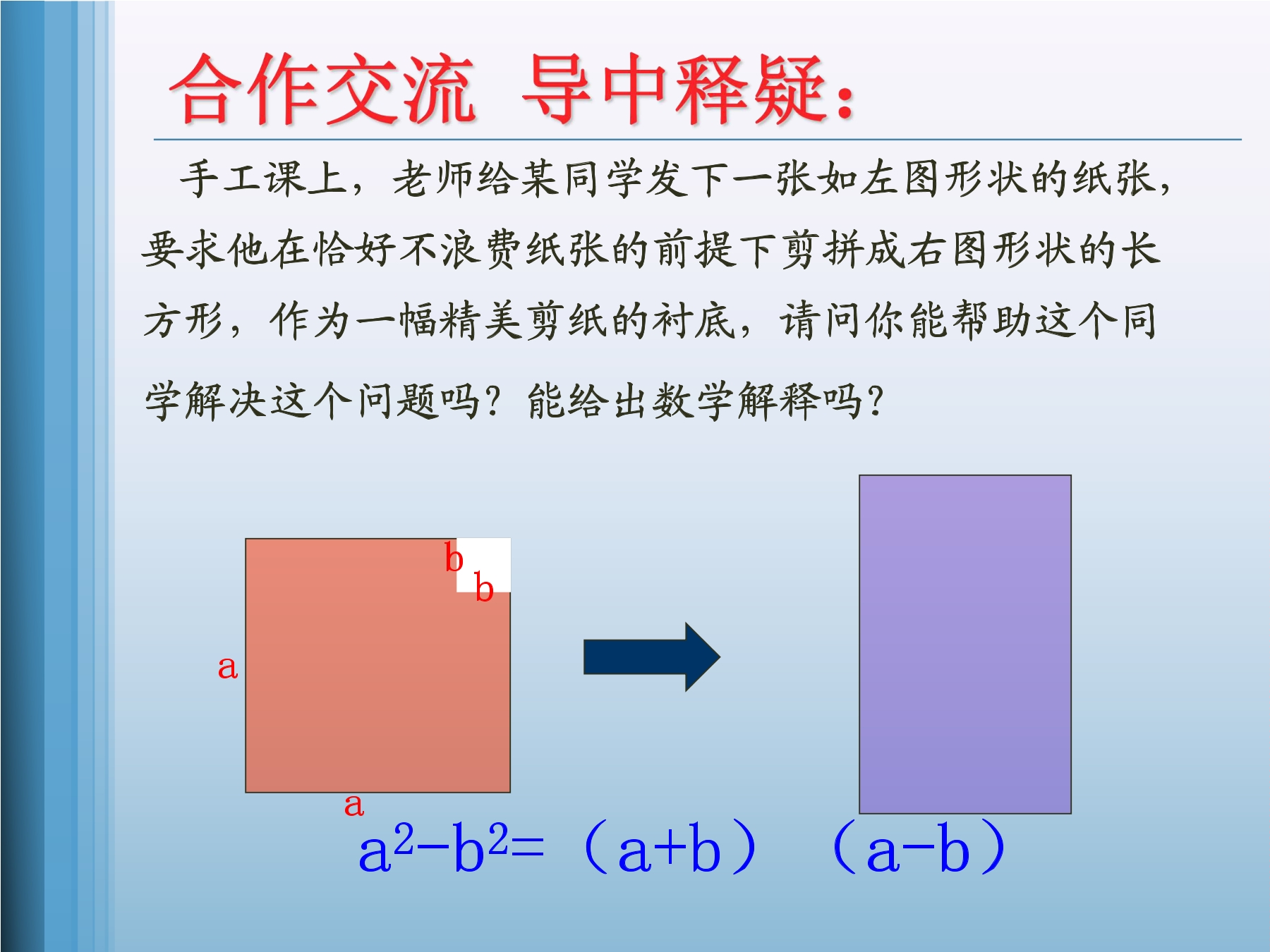 合作交流 导中释疑:

手工课上，老师给某同学发下一张如左图形状的纸张，要求他在恰好不浪费纸张的前提下剪拼成右图形状的长方形，作为一幅精美剪纸的衬底，请问你能帮助这个同学解决这个问题吗？能给出数学解释吗？

b
b
a
a

$a^2-b^2=(a+b)(a-b)$